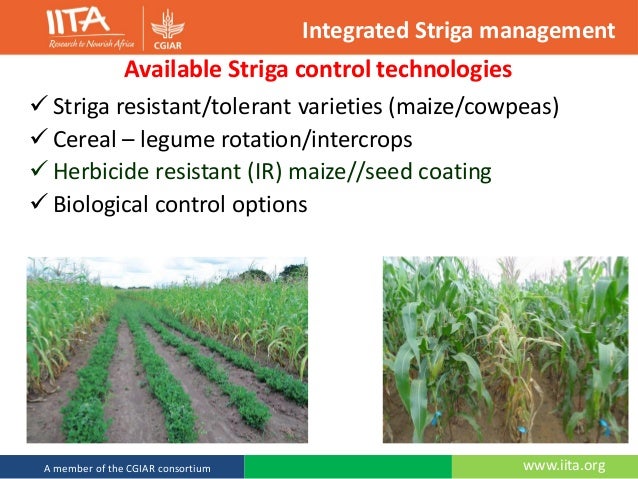 IITA
Research to Nourish Africa
CGIAR
Integrated Striga management

Available Striga control technologies

✓ Striga resistant/tolerant varieties (maize/cowpeas)
✓ Cereal – legume rotation/intercrops
✓ Herbicide resistant (IR) maize//seed coating
✓ Biological control options

A member of the CGIAR consortium
www.iita.org